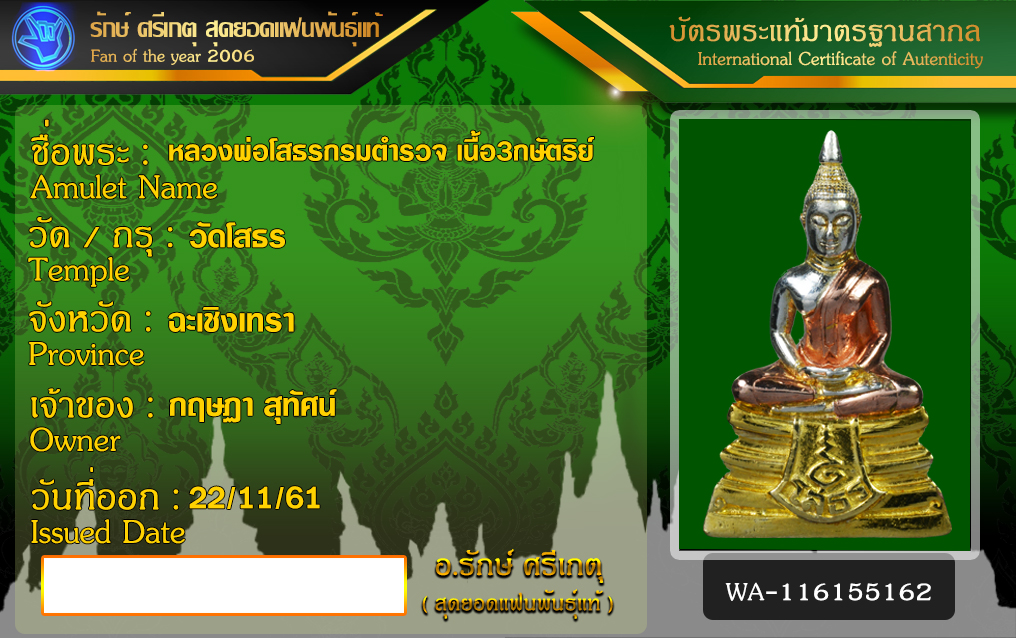 รักษ์ ศรีเกตุ สุดยอดแฟนพันธุ์แท้
Fan of the year 2006

บัตรพระแท้มาตรฐานสากล
International Certificate of Autenticity

ชื่อพระ : หลวงพ่อโสธรกรมตำรวจ เนื้อ3กษัตริย์
Amulet Name

วัด / กรุ : วัดโสธร
Temple

จังหวัด : ฉะเชิงเทรา
Province

เจ้าของ : กฤษฎา สุทัศน์
Owner

วันที่ออก : 22/11/61
Issued Date

อ.รักษ์ ศรีเกตุ
( สุดยอดแฟนพันธุ์แท้ )

WA-116155162